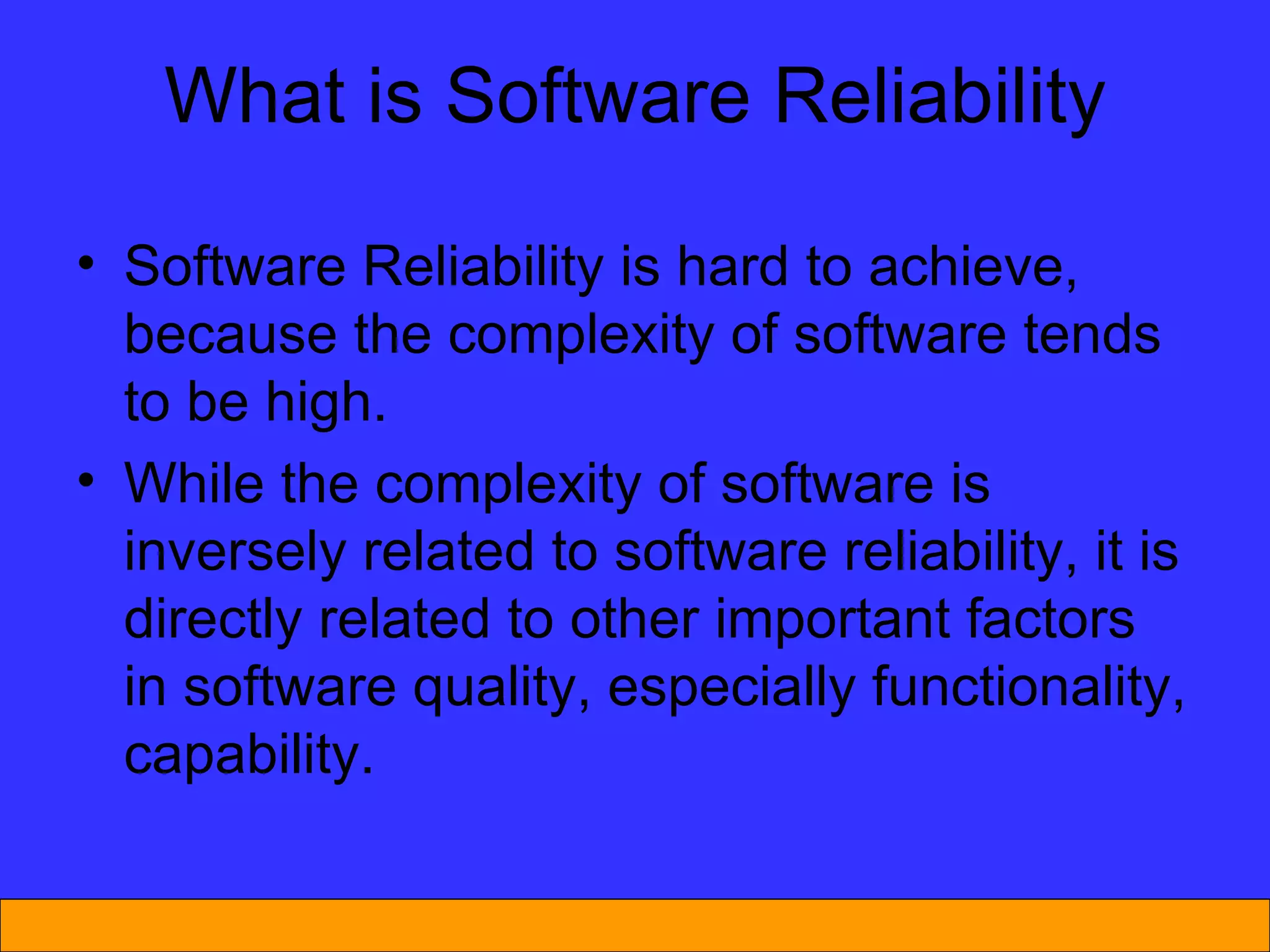 What is Software Reliability

• Software Reliability is hard to achieve, because the complexity of software tends to be high.

• While the complexity of software is inversely related to software reliability, it is directly related to other important factors in software quality, especially functionality, capability.